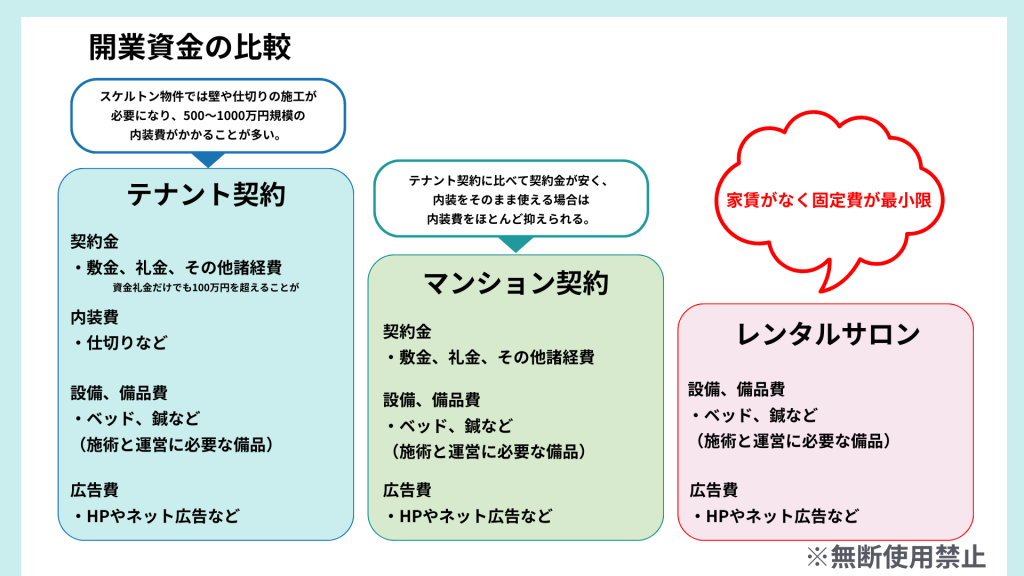 開業資金の比較

スケルトン物件では壁や仕切りの施工が必要になり、500〜1000万円規模の内装費がかかることが多い。

テナント契約

契約金
・敷金、礼金、その他諸経費
資金礼金だけでも100万円を超えることが

内装費
・仕切りなど

設備、備品費
・ベッド、鍼など
（施術と運営に必要な備品）

広告費
・HPやネット広告など

テナント契約に比べて契約金が安く、内装をそのまま使える場合は内装費をほとんど抑えられる。

マンション契約

契約金
・敷金、礼金、その他諸経費

設備、備品費
・ベッド、鍼など
（施術と運営に必要な備品）

広告費
・HPやネット広告など

家賃がなく固定費が最小限

レンタルサロン

設備、備品費
・ベッド、鍼など
（施術と運営に必要な備品）

広告費
・HPやネット広告など

※無断使用禁止